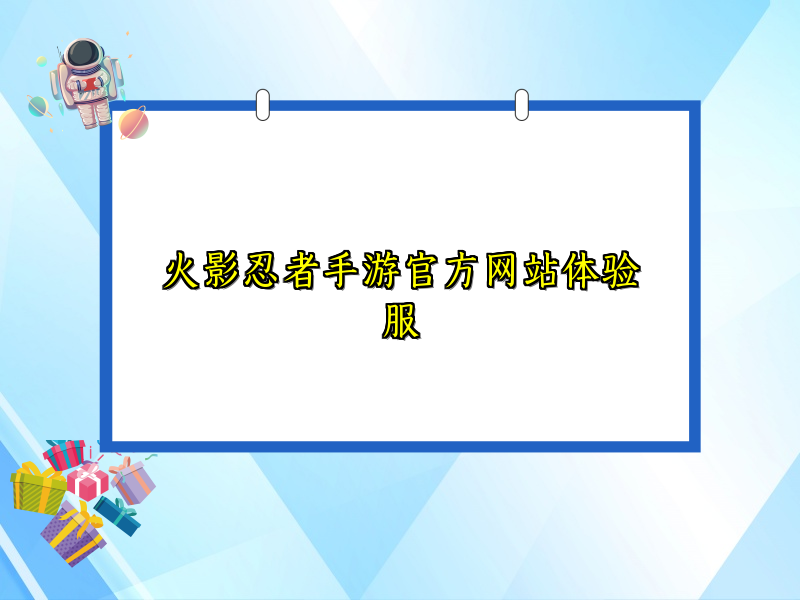 火影忍者手游官方网站体验服